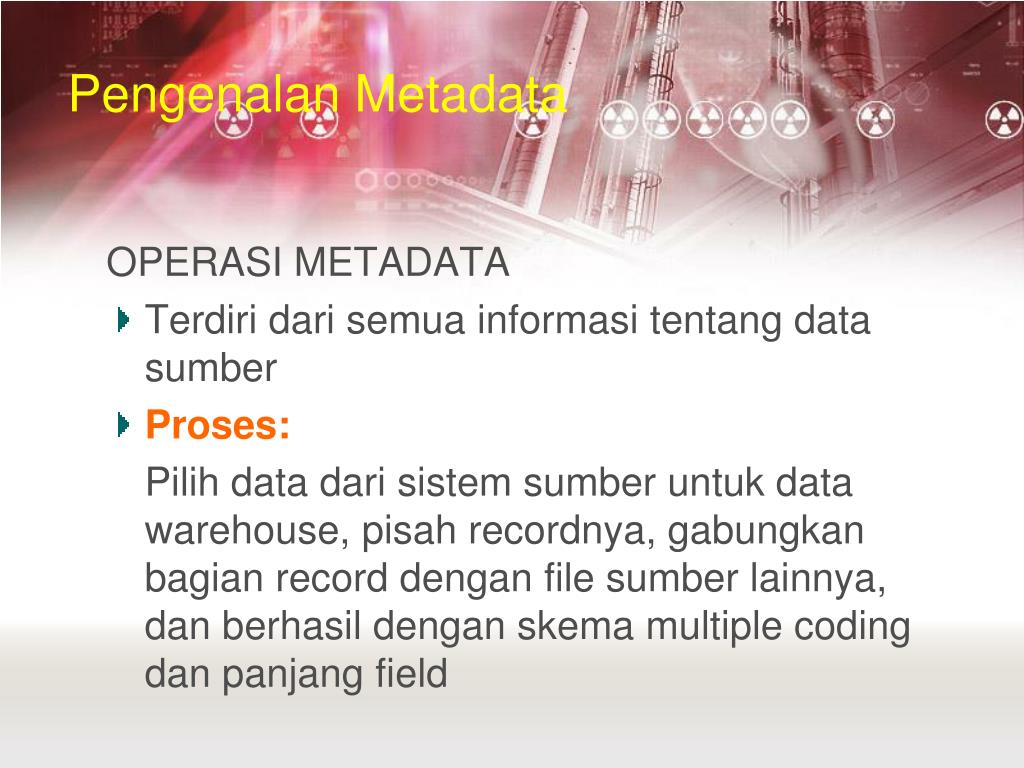 Pengenalan Metadata

OPERASI METADATA

Terdiri dari semua informasi tentang data sumber

Proses:

Pilih data dari sistem sumber untuk data warehouse, pisah recordnya, gabungkan bagian record dengan file sumber lainnya, dan berhasil dengan skema multiple coding dan panjang field